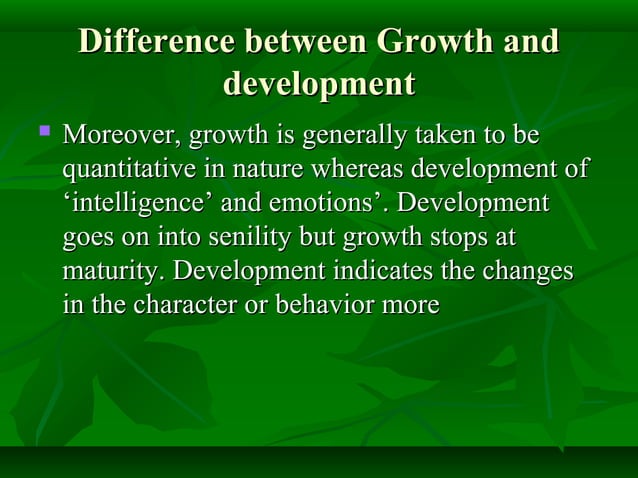 Difference between Growth and development

Moreover, growth is generally taken to be quantitative in nature whereas development of ‘intelligence’ and emotions’. Development goes on into senility but growth stops at maturity. Development indicates the changes in the character or behavior more